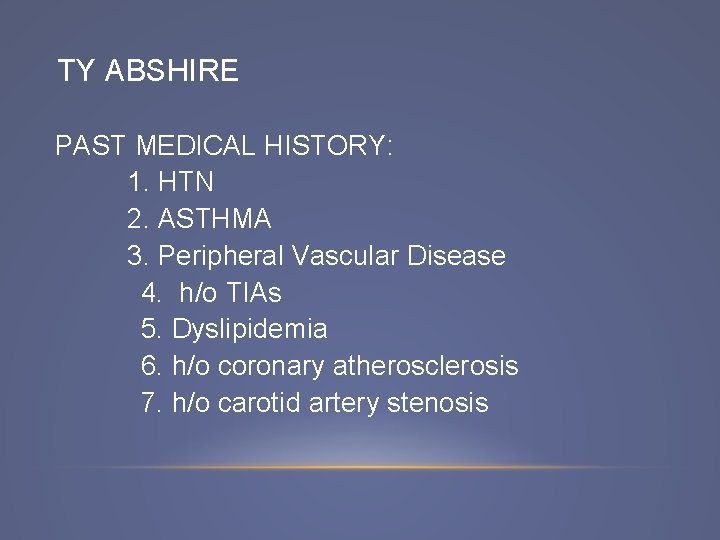 TY ABSHIRE

PAST MEDICAL HISTORY:
1. HTN
2. ASTHMA
3. Peripheral Vascular Disease
4. h/o TIAs
5. Dyslipidemia
6. h/o coronary atherosclerosis
7. h/o carotid artery stenosis